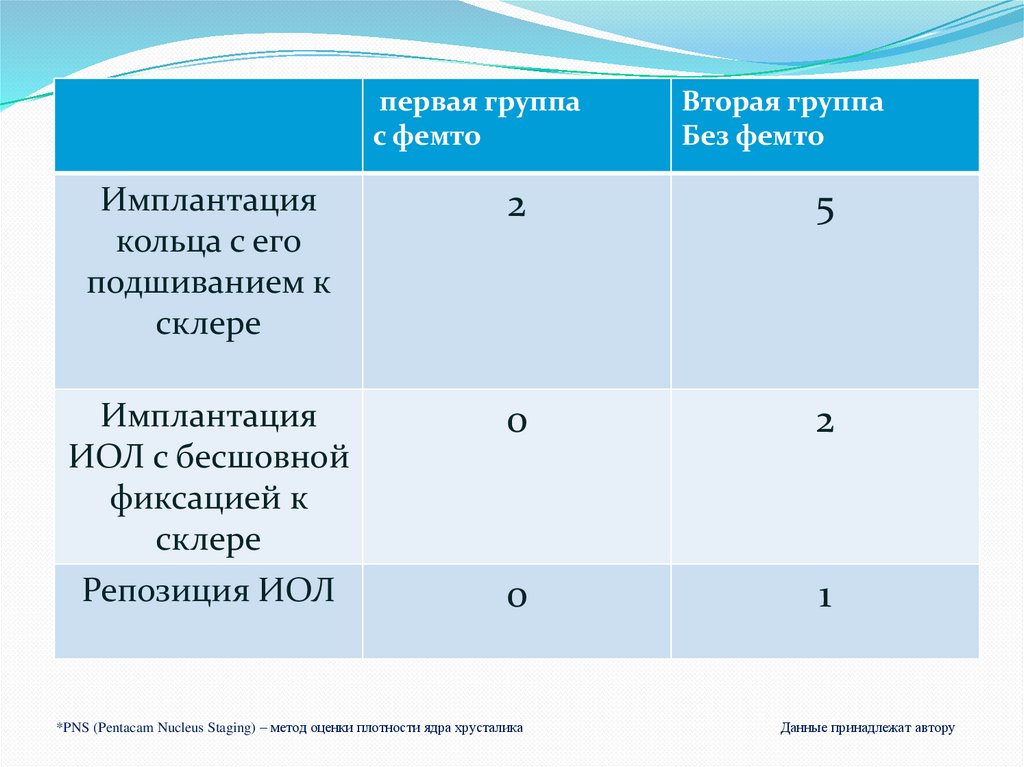 | | первая группа с фемто | Вторая группа Без фемто |
|---|---|---|
| Имплантация кольца с его подшиванием к склере | 2 | 5 |
| Имплантация ИОЛ с бесшовной фиксацией к склере | 0 | 2 |
| Репозиция ИОЛ | 0 | 1 |

*PNS (Pentacam Nucleus Staging) – метод оценки плотности ядра хрусталика

Данные принадлежат автору